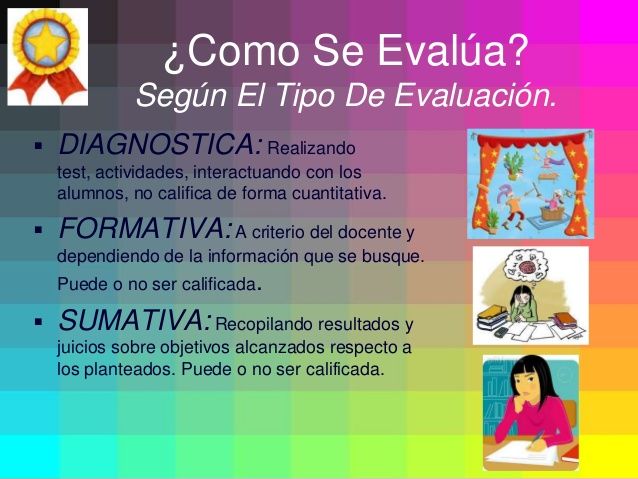 ¿Como Se Evalúa?
Según El Tipo De Evaluación.

▪ DIAGNOSTICA: Realizando test, actividades, interactuando con los alumnos, no califica de forma cuantitativa.

▪ FORMATIVA: A criterio del docente y dependiendo de la información que se busque. Puede o no ser calificada.

▪ SUMATIVA: Recopilando resultados y juicios sobre objetivos alcanzados respecto a los planteados. Puede o no ser calificada.